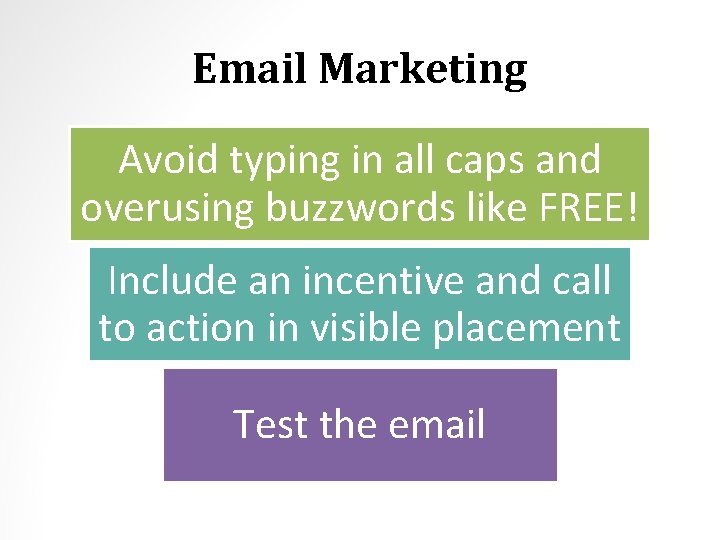 Email Marketing

Avoid typing in all caps and overusing buzzwords like FREE!

Include an incentive and call to action in visible placement

Test the email